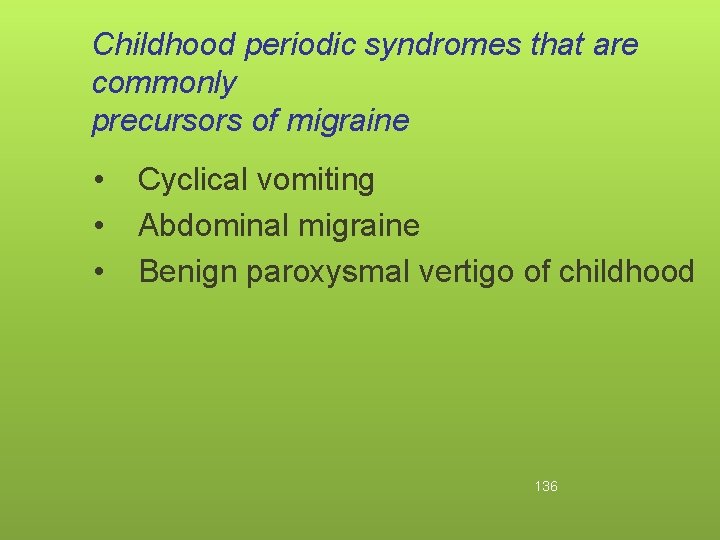 Childhood periodic syndromes that are commonly
precursors of migraine

• Cyclical vomiting
• Abdominal migraine
• Benign paroxysmal vertigo of childhood

136